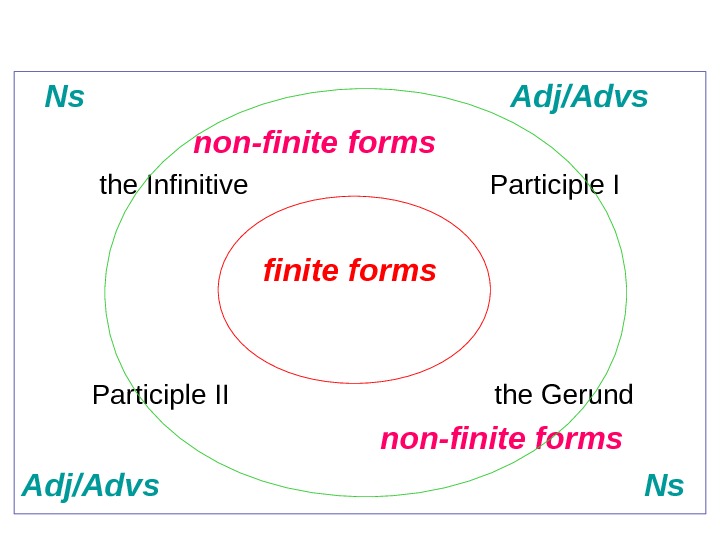 Ns

Adj/Advs

non-finite forms

the Infinitive

Participle I

finite forms

Participle II

the Gerund

non-finite forms

Adj/Advs

Ns